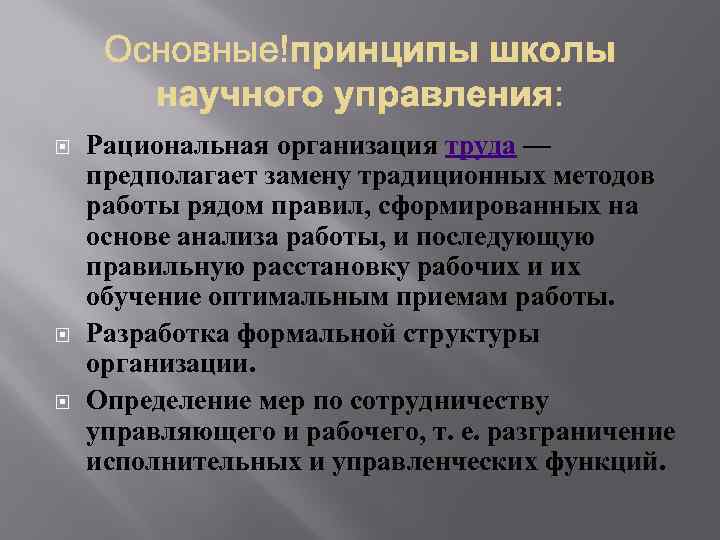 Основные!принципы школы научного управления:

Рациональная организация труда — предполагает замену традиционных методов работы рядом правил, сформированных на основе анализа работы, и последующую правильную расстановку рабочих и их обучение оптимальным приемам работы.

Разработка формальной структуры организации.

Определение мер по сотрудничеству управляющего и рабочего, т. е. разграничение исполнительных и управленческих функций.